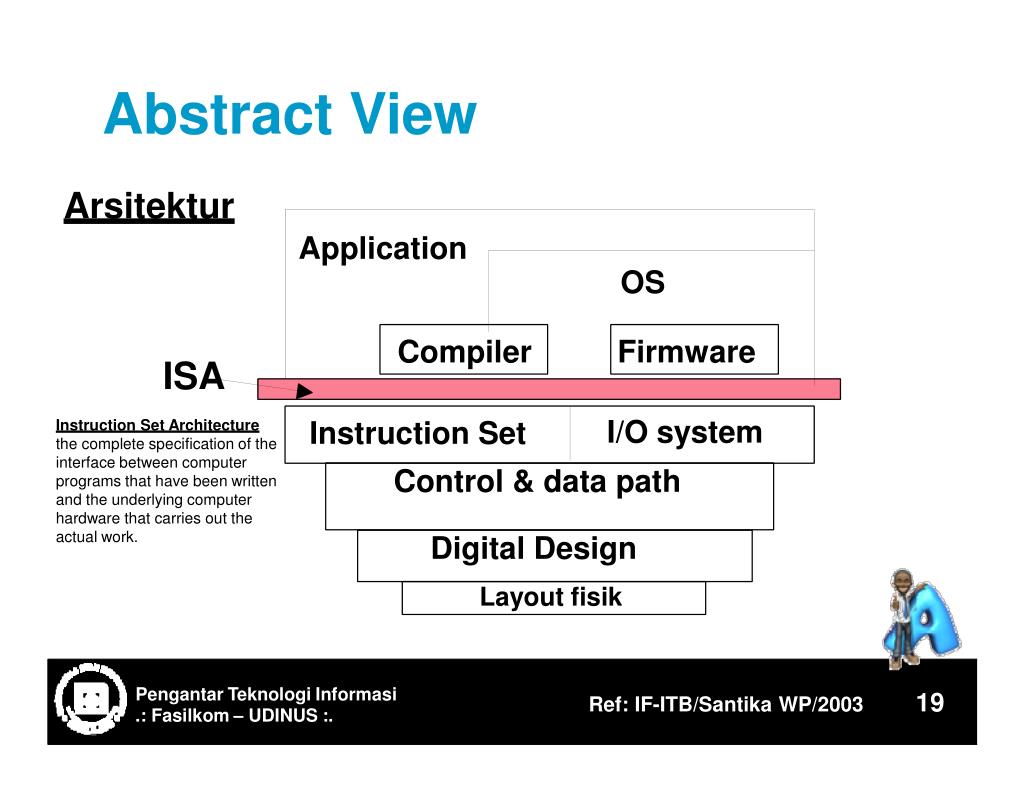 Abstract View

Arsitektur

Application

OS

Compiler

Firmware

ISA

Instruction Set Architecture
the complete specification of the interface between computer programs that have been written and the underlying computer hardware that carries out the actual work.

Instruction Set

I/O system

Control & data path

Digital Design

Layout fisik

Pengantar Teknologi Informasi
.: Fasilkom – UDINUS :.

Ref: IF-ITB/Santika WP/2003

19